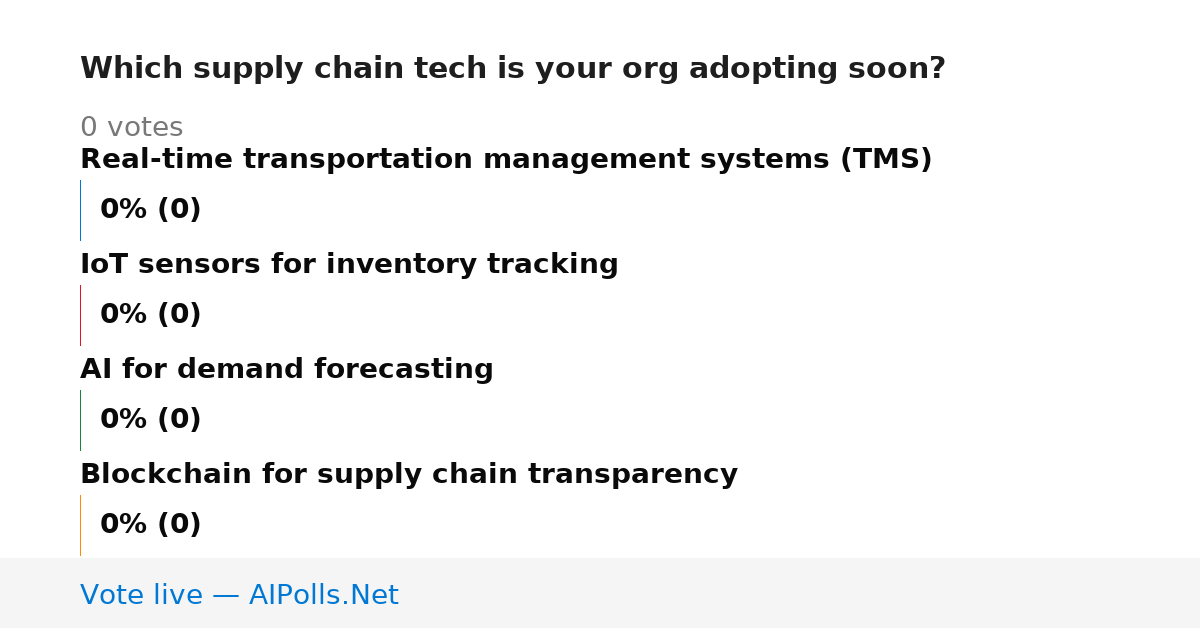 Which supply chain tech is your org adopting soon?

0 votes

Real-time transportation management systems (TMS)

0% (0)

IoT sensors for inventory tracking

0% (0)

AI for demand forecasting

0% (0)

Blockchain for supply chain transparency

0% (0)

Vote live — AIPolls.Net